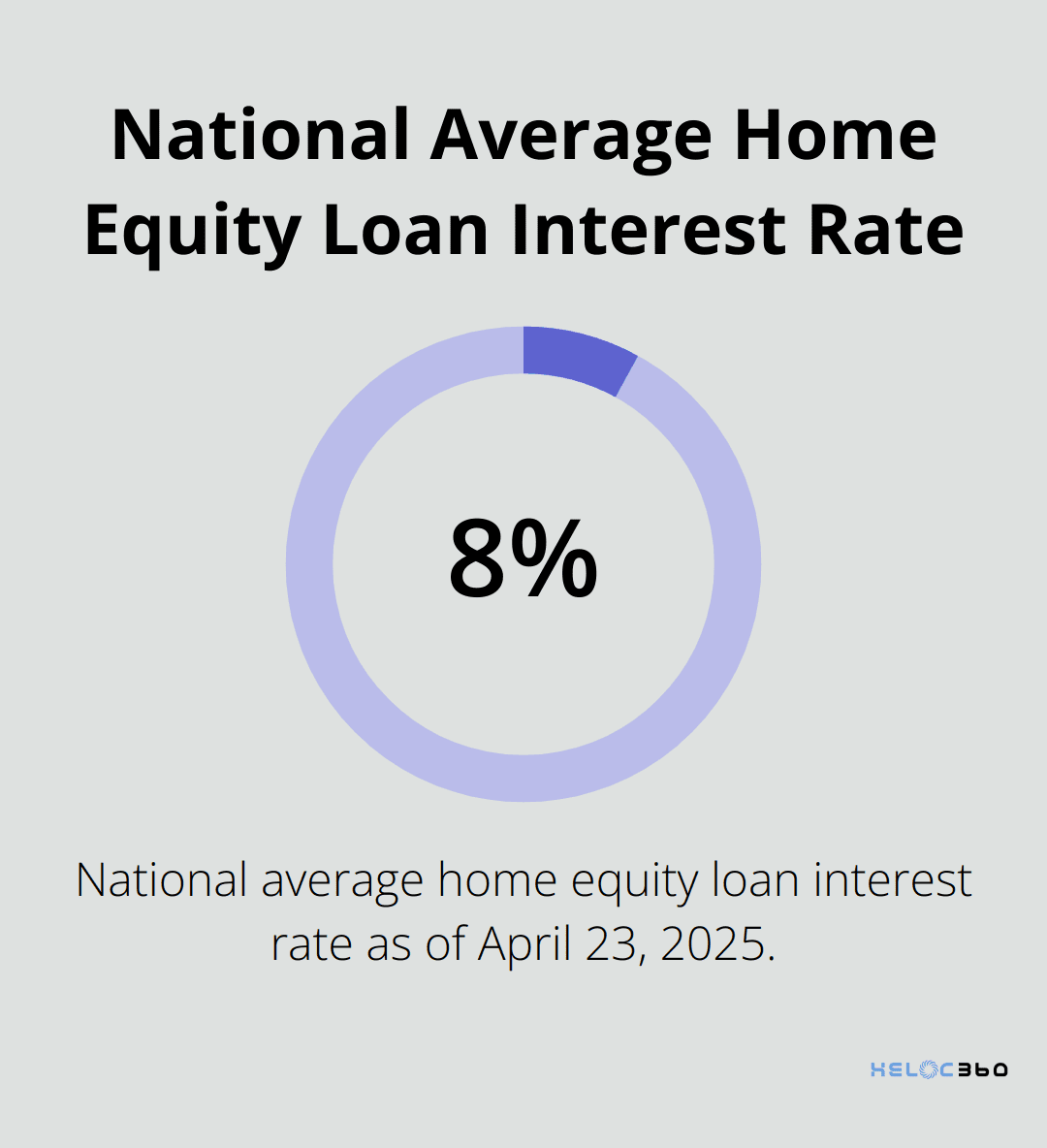 National Average Home Equity Loan Interest Rate

8%

National average home equity loan interest rate as of April 23, 2025.

HELOC360